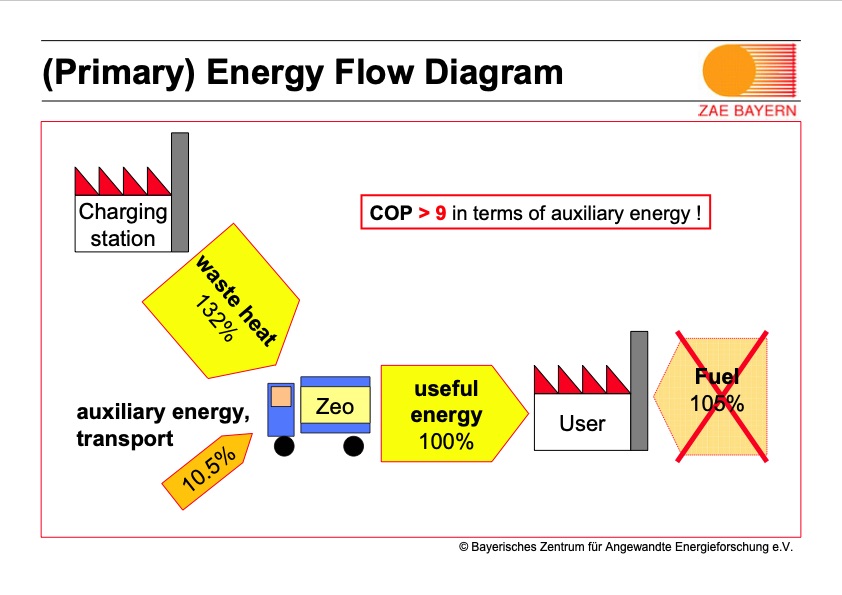 (Primary) Energy Flow Diagram

ZAE BAYERN

Charging station

COP > 9 in terms of auxiliary energy !

waste heat
132%

auxiliary energy, transport

10.5%

Zeo

useful energy
100%

User

Fuel
105%

© Bayerisches Zentrum für Angewandte Energieforschung e.V.